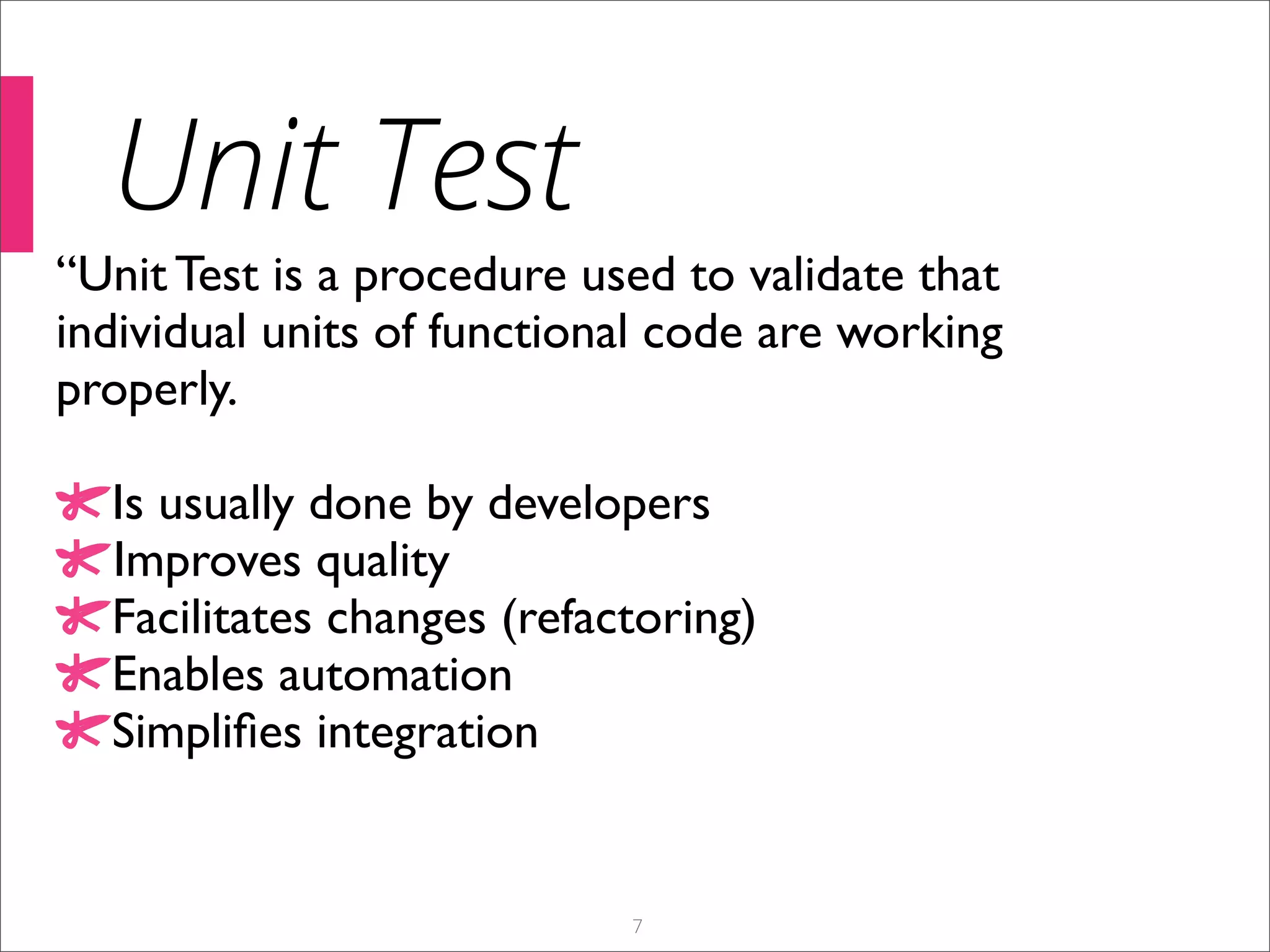 Unit Test

“Unit Test is a procedure used to validate that individual units of functional code are working properly.

Is usually done by developers
Improves quality
Facilitates changes (refactoring)
Enables automation
Simplifies integration

7